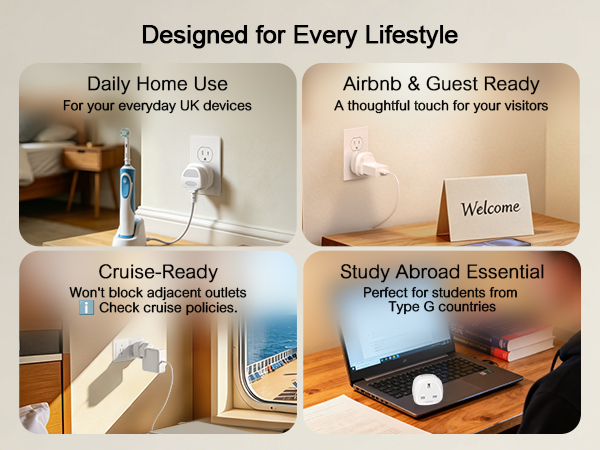 Designed for Every Lifestyle

Daily Home Use
For your everyday UK devices

Airbnb & Guest Ready
A thoughtful touch for your visitors

Welcome

Cruise-Ready
Won't block adjacent outlets
ℹ️ Check cruise policies.

Study Abroad Essential
Perfect for students from Type G countries